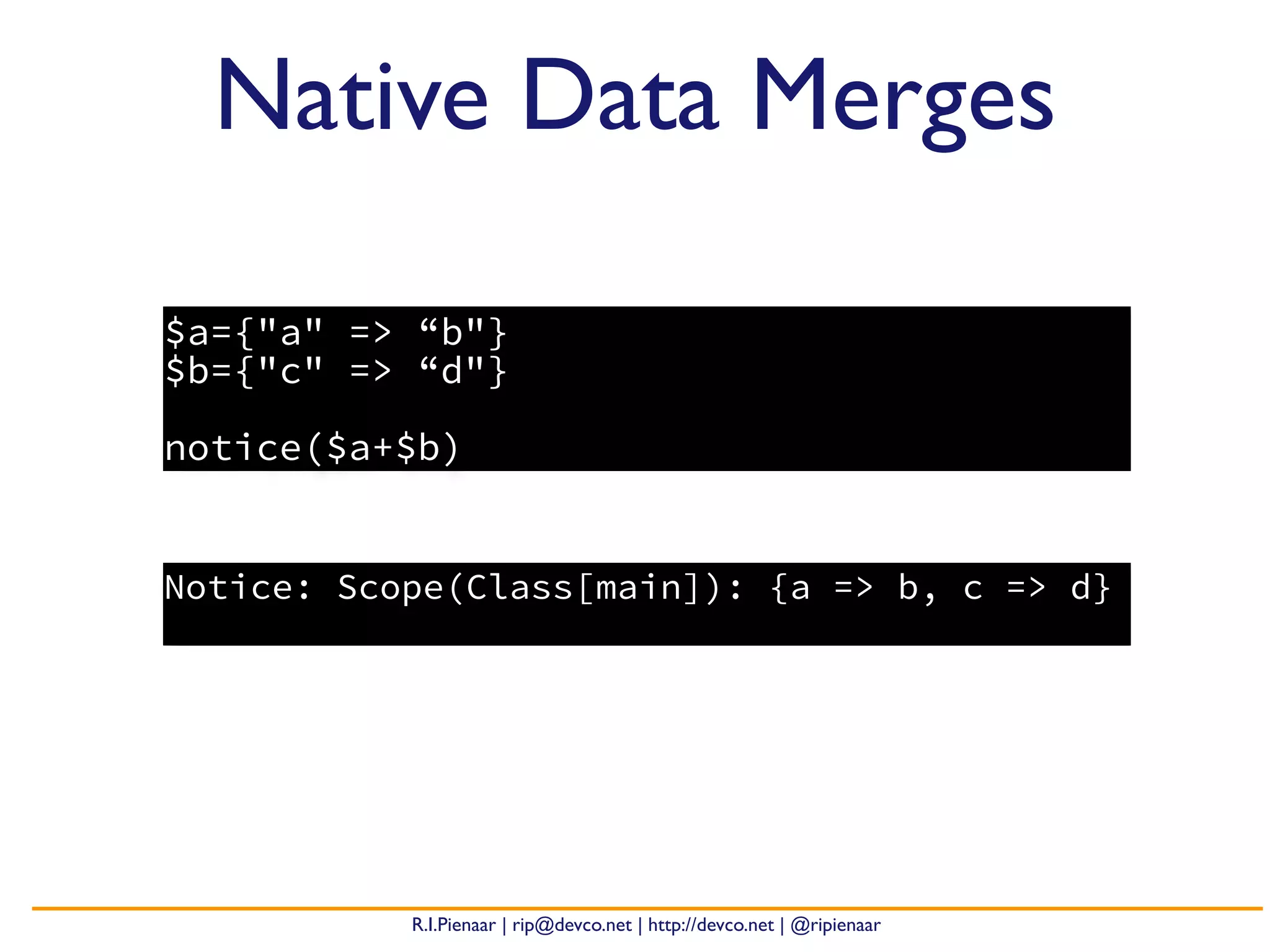 Native Data Merges

$a={"a" => “b"}
$b={"c" => “d"}

notice($a+$b)

Notice: Scope(Class[main]): {a => b, c => d}

R.I.Pienaar | rip@devco.net | http://devco.net | @ripienaar